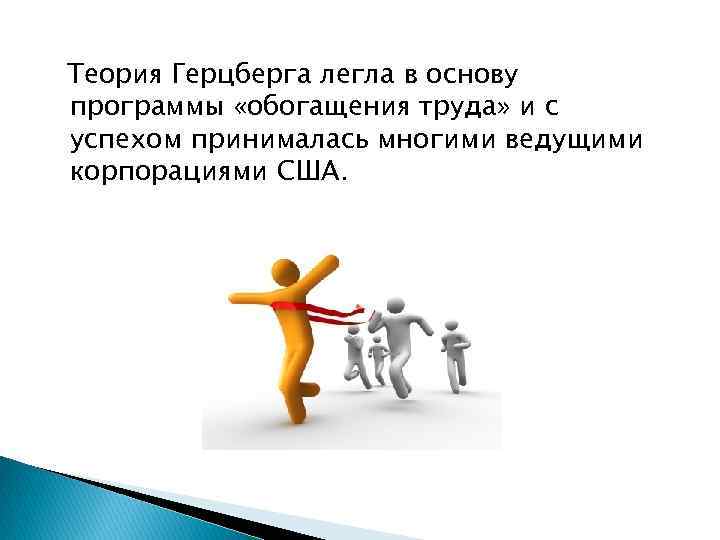 Теория Герцберга легла в основу программы «обогащения труда» и с успехом принималась многими ведущими корпорациями США.